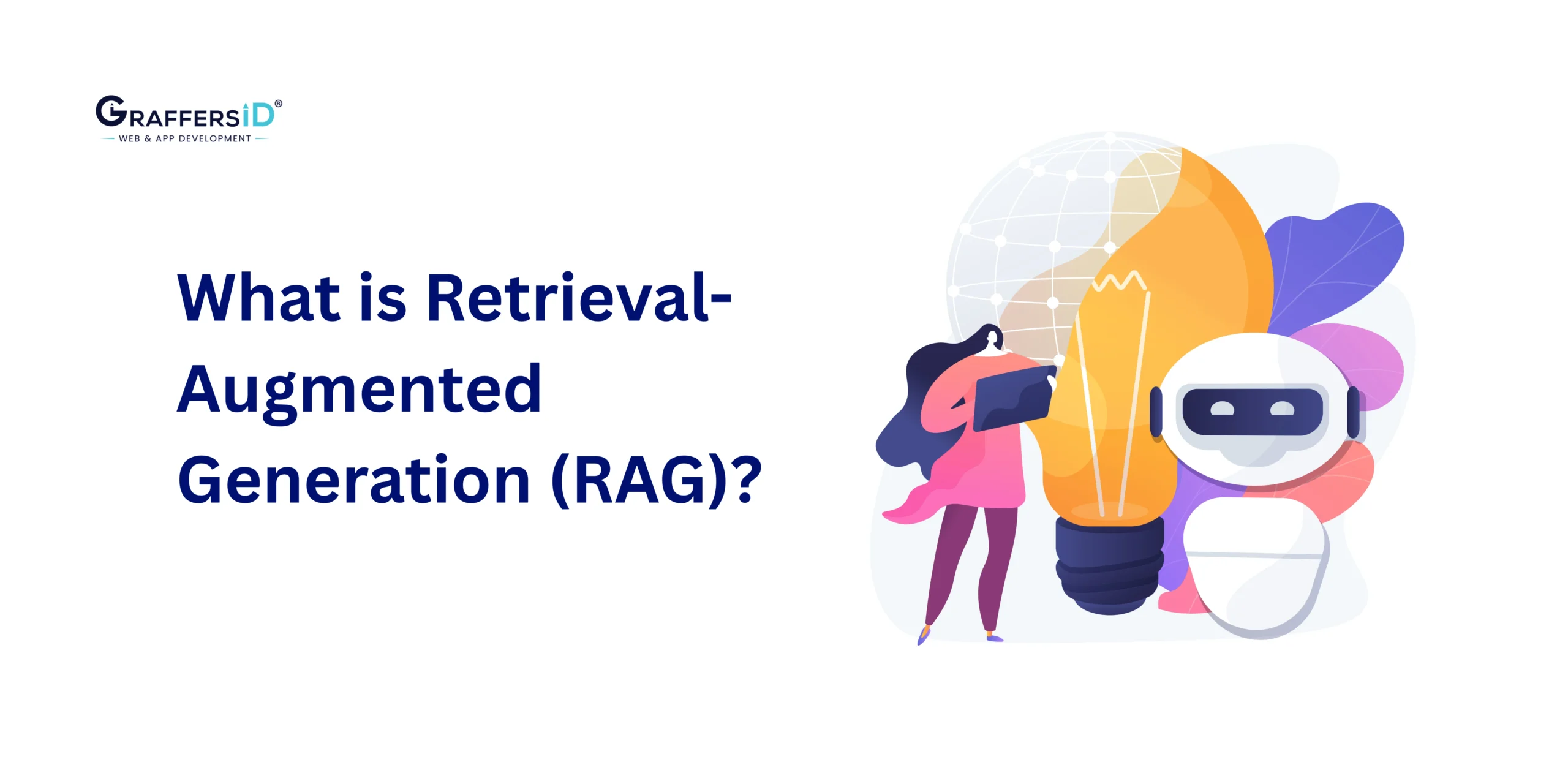 GRAFFERSID®
WEB & APP DEVELOPMENT

What is Retrieval-Augmented Generation (RAG)?